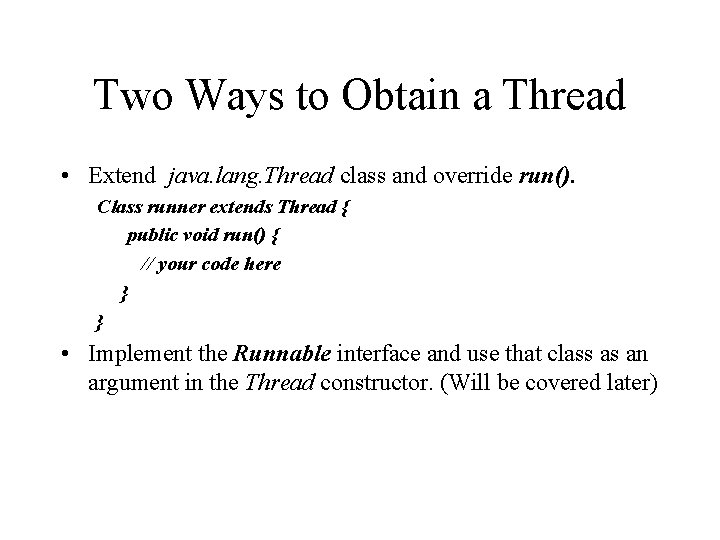 Two Ways to Obtain a Thread

• Extend java.lang.Thread class and override run().

Class runner extends Thread {
public void run() {
// your code here
}
}

• Implement the Runnable interface and use that class as an argument in the Thread constructor. (Will be covered later)